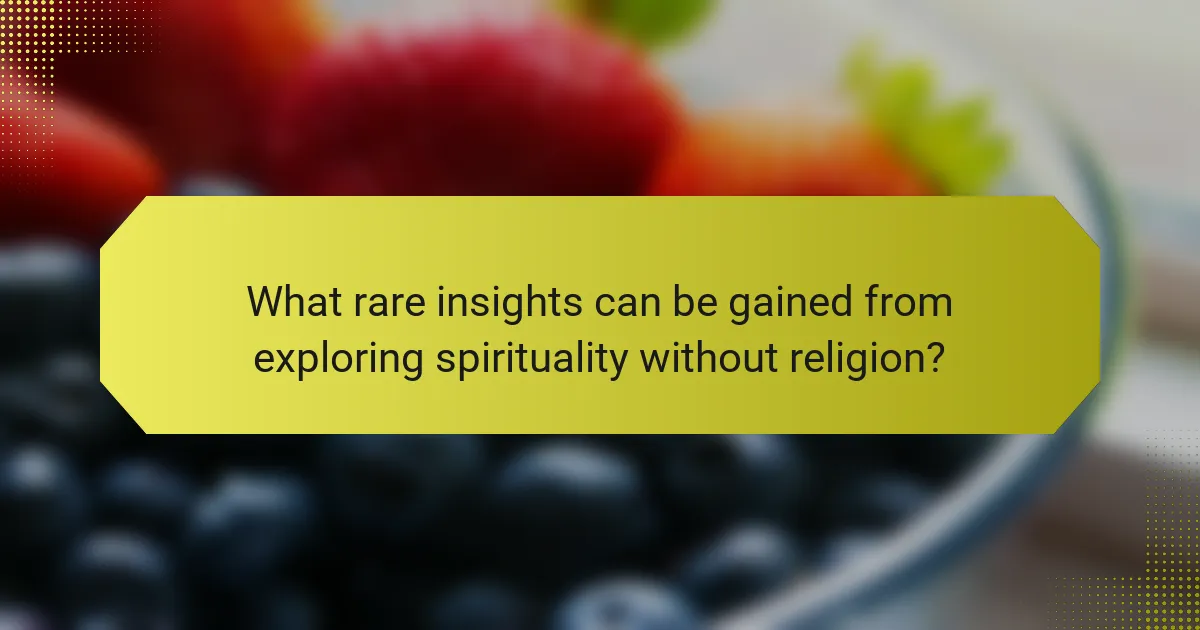 What rare insights can be gained from exploring spirituality without religion?